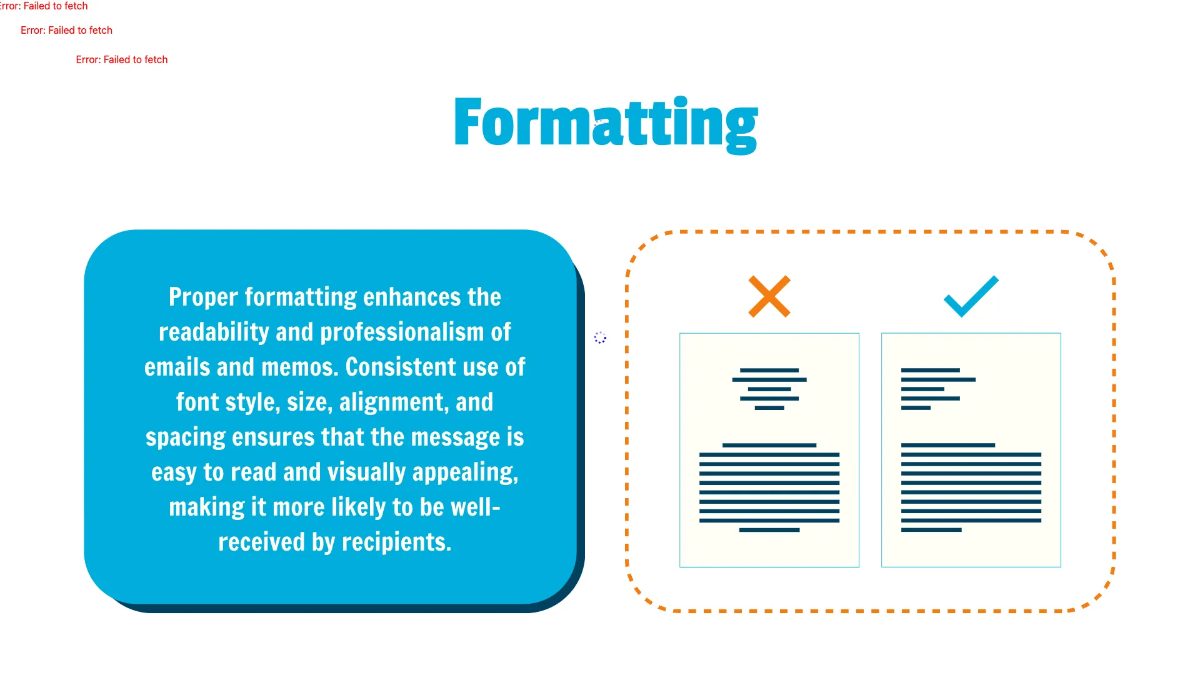 Error: Failed to fetch

Error: Failed to fetch

Error: Failed to fetch

Formatting

Proper formatting enhances the readability and professionalism of emails and memos. Consistent use of font style, size, alignment, and spacing ensures that the message is easy to read and visually appealing, making it more likely to be well-received by recipients.